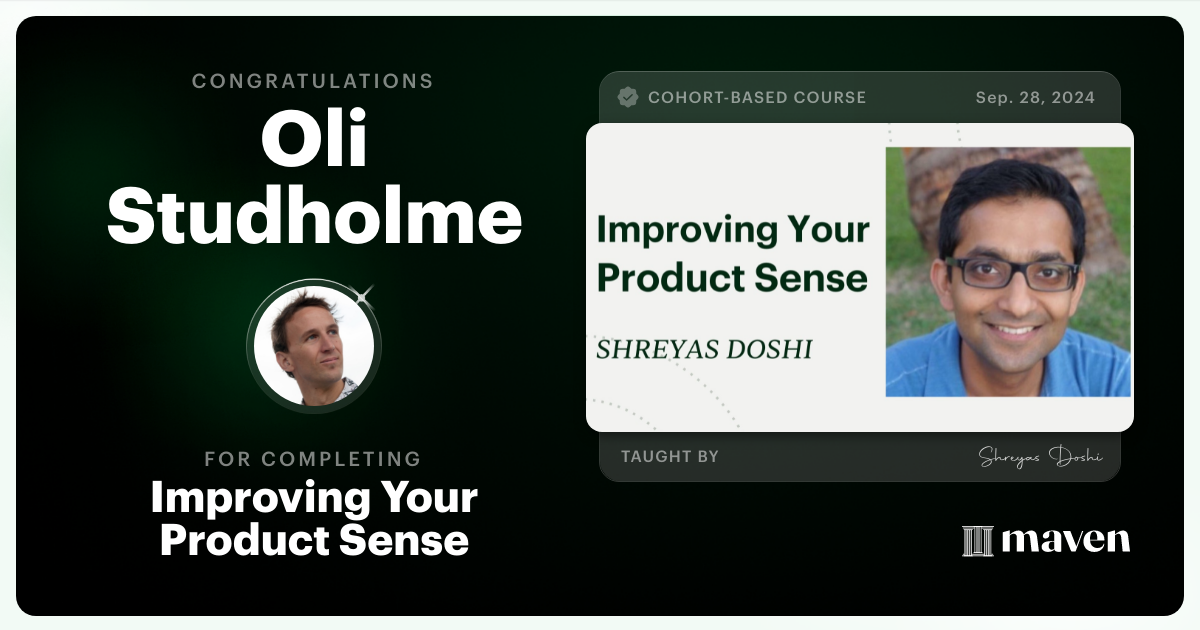 CONGRATULATIONS
Oli Studholme

FOR COMPLETING
Improving Your Product Sense

COHORT-BASED COURSE
Sep. 28, 2024

Improving Your Product Sense
SHREYAS DOSHI

TAUGHT BY
Shreyas Doshi

maven